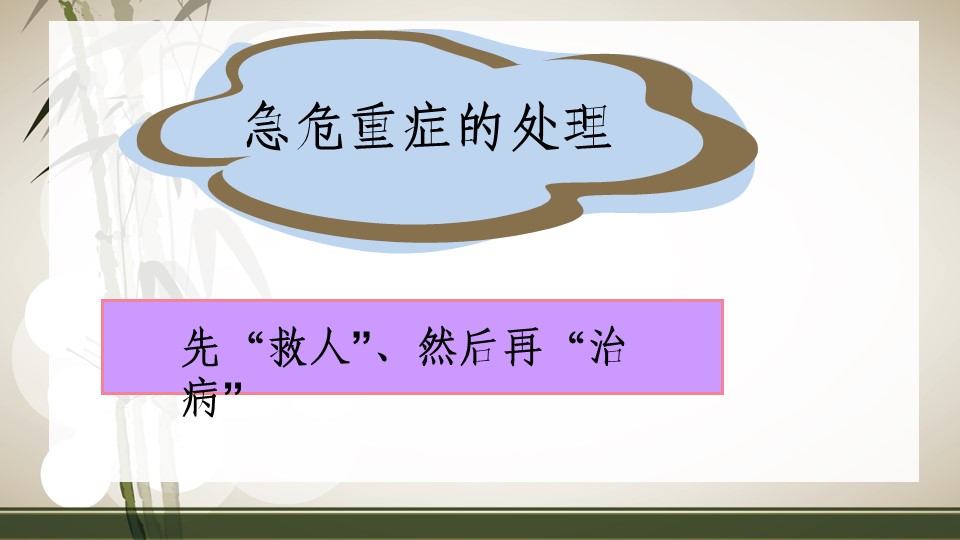 急危重症的处理

先“救人”、然后再“治病”